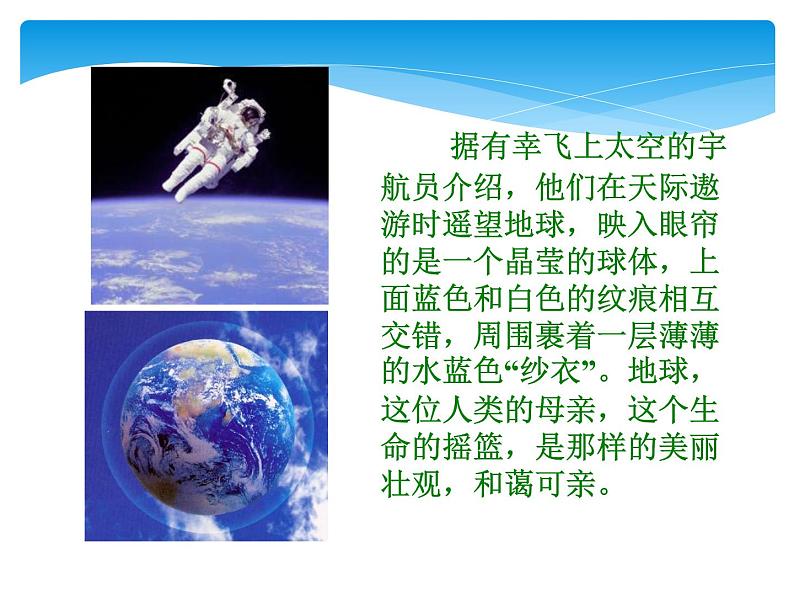 据有幸飞上太空的宇航员介绍，他们在天际遨游时遥望地球，映入眼帘的是一个晶莹的球体，上面蓝色和白色的纹痕相互交错，周围裹着一层薄薄的水蓝色“纱衣”。地球，这位人类的母亲，这个生命的摇篮，是那样的美丽壮观，和蔼可亲。